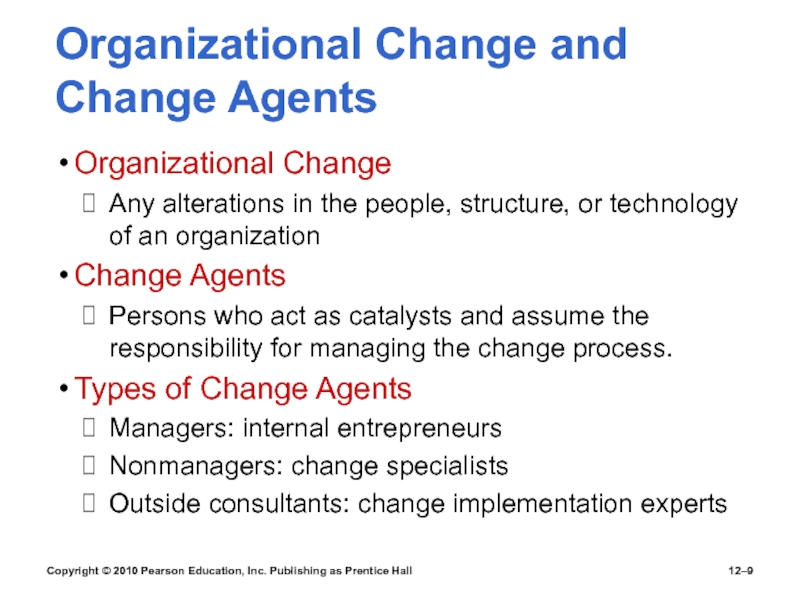 Organizational Change and Change Agents

• Organizational Change

 Any alterations in the people, structure, or technology of an organization

• Change Agents

 Persons who act as catalysts and assume the responsibility for managing the change process.

• Types of Change Agents

 Managers: internal entrepreneurs

 Nonmanagers: change specialists

 Outside consultants: change implementation experts

Copyright © 2010 Pearson Education, Inc. Publishing as Prentice Hall

12–9